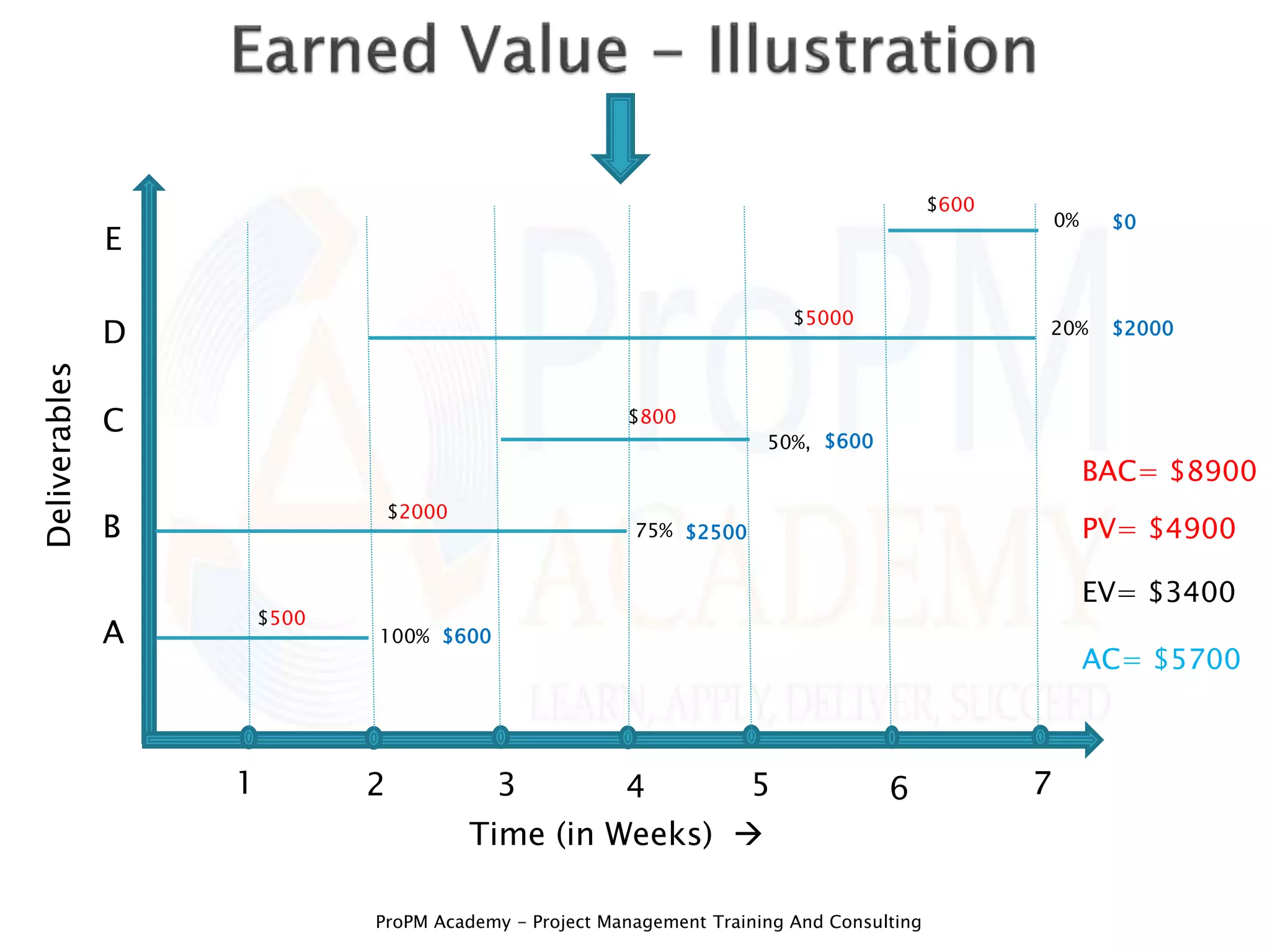 Earned Value – Illustration

Deliverables

E
$600
0% $0

D
$5000
20% $2000

C
$800
50%, $600

B
$2000
75% $2500

A
$500
100% $600

BAC= $8900
PV= $4900
EV= $3400
AC= $5700

ProPM
ACADEMY
LEARN, APPLY, DELIVER, SUCCEED

1 2 3 4 5 6 7

Time (in Weeks) →

ProPM Academy – Project Management Training And Consulting